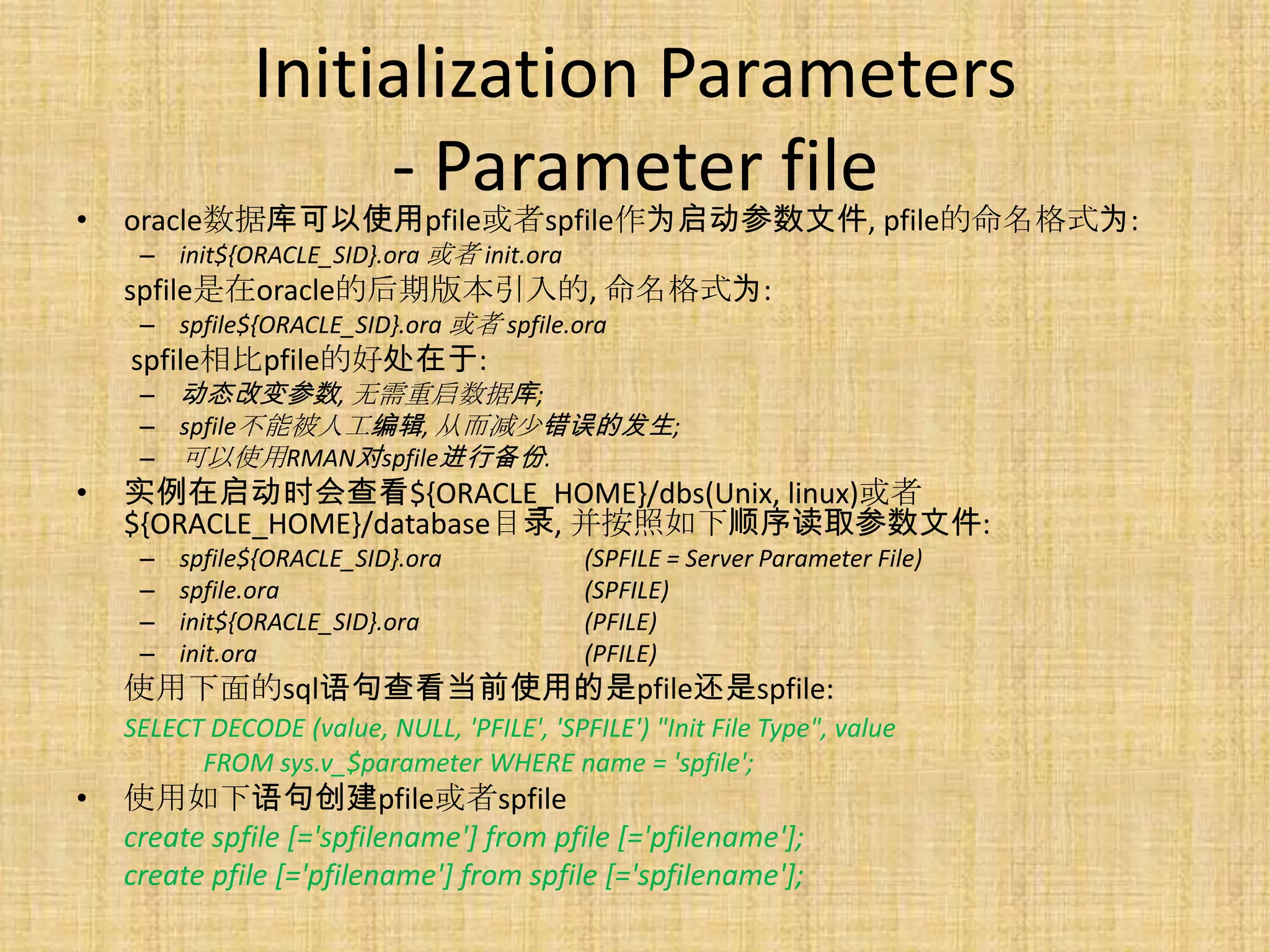 Initialization Parameters - Parameter file

• oracle数据库可以使用pfile或者spfile作为启动参数文件, pfile的命名格式为:
  – init${ORACLE_SID}.ora 或者 init.ora
  spfile是在oracle的后期版本引入的, 命名格式为:
  – spfile${ORACLE_SID}.ora 或者 spfile.ora
  spfile相比pfile的好处在于:
  – 动态改变参数, 无需重启数据库;
  – spfile不能被人工编辑, 从而减少错误的发生;
  – 可以使用RMAN对spfile进行备份.
• 实例在启动时会查看${ORACLE_HOME}/dbs(Unix, linux)或者${ORACLE_HOME}/database目录, 并按照如下顺序读取参数文件:
  – spfile${ORACLE_SID}.ora (SPFILE = Server Parameter File)
  – spfile.ora (SPFILE)
  – init${ORACLE_SID}.ora (PFILE)
  – init.ora (PFILE)
  使用下面的sql语句查看当前使用的是pfile还是spfile:
  SELECT DECODE (value, NULL, 'PFILE', 'SPFILE') "Init File Type", value
  FROM sys.v_$parameter WHERE name = 'spfile';
• 使用如下语句创建pfile或者spfile
  create spfile [='spfilename'] from pfile [='pfilename'];
  create pfile [='pfilename'] from spfile [='spfilename'];